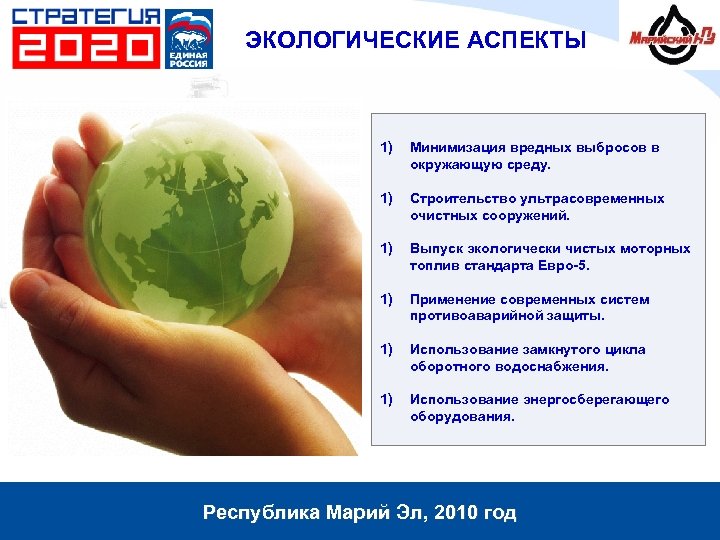 СТРАТЕГИЯ 2020

ЕДИНАЯ РОССИЯ

ЭКОЛОГИЧЕСКИЕ АСПЕКТЫ

Марийский НПЗ

1) Минимизация вредных выбросов в окружающую среду.

1) Строительство ультрасовременных очистных сооружений.

1) Выпуск экологически чистых моторных топлив стандарта Евро-5.

1) Применение современных систем противоаварийной защиты.

1) Использование замкнутого цикла оборотного водоснабжения.

1) Использование энергосберегающего оборудования.

Республика Марий Эл, 2010 год